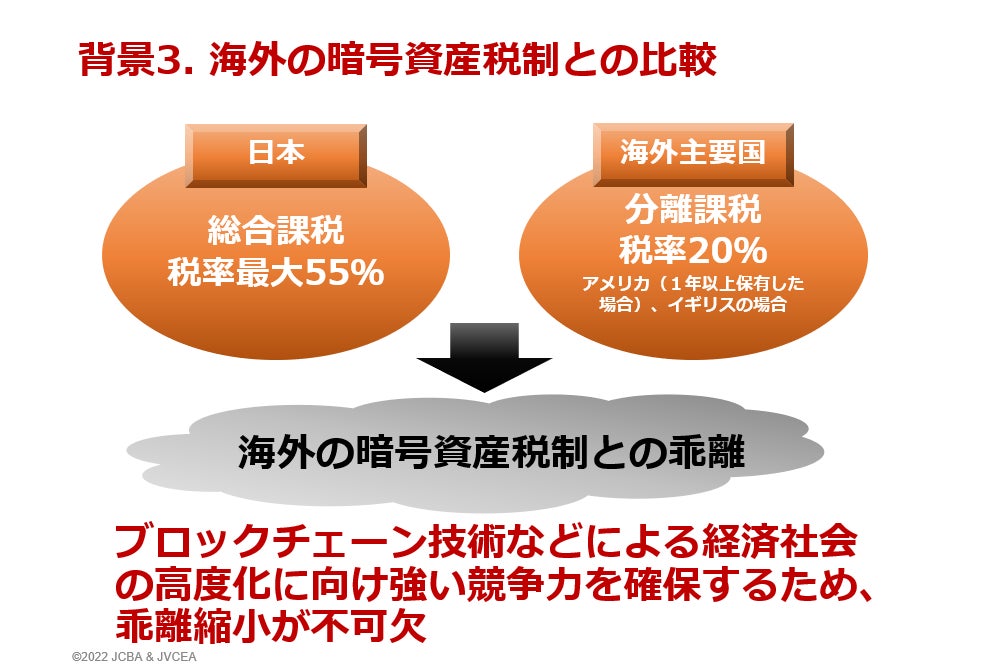 背景3. 海外の暗号資産税制との比較

日本

総合課税
税率最大55%

海外主要国

分離課税
税率20%
アメリカ（１年以上保有した場合）、イギリスの場合

海外の暗号資産税制との乖離

ブロックチェーン技術などによる経済社会の高度化に向け強い競争力を確保するため、乖離縮小が不可欠

©2022 JCBA & JVCEA